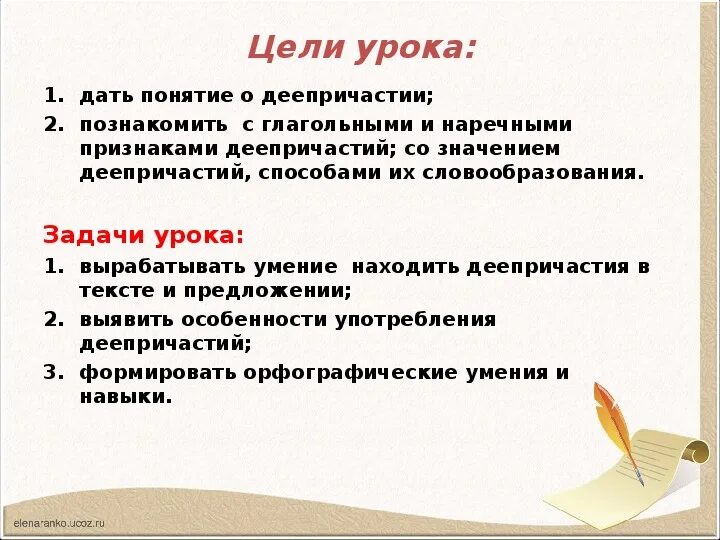 Цели урока:

1. дать понятие о деепричастии;
2. познакомить с глагольными и наречными признаками деепричастий; со значением деепричастий, способами их словообразования.

Задачи урока:

1. вырабатывать умение находить деепричастия в тексте и предложении;
2. выявить особенности употребления деепричастий;
3. формировать орфографические умения и навыки.

elenaranko.ucoz.ru